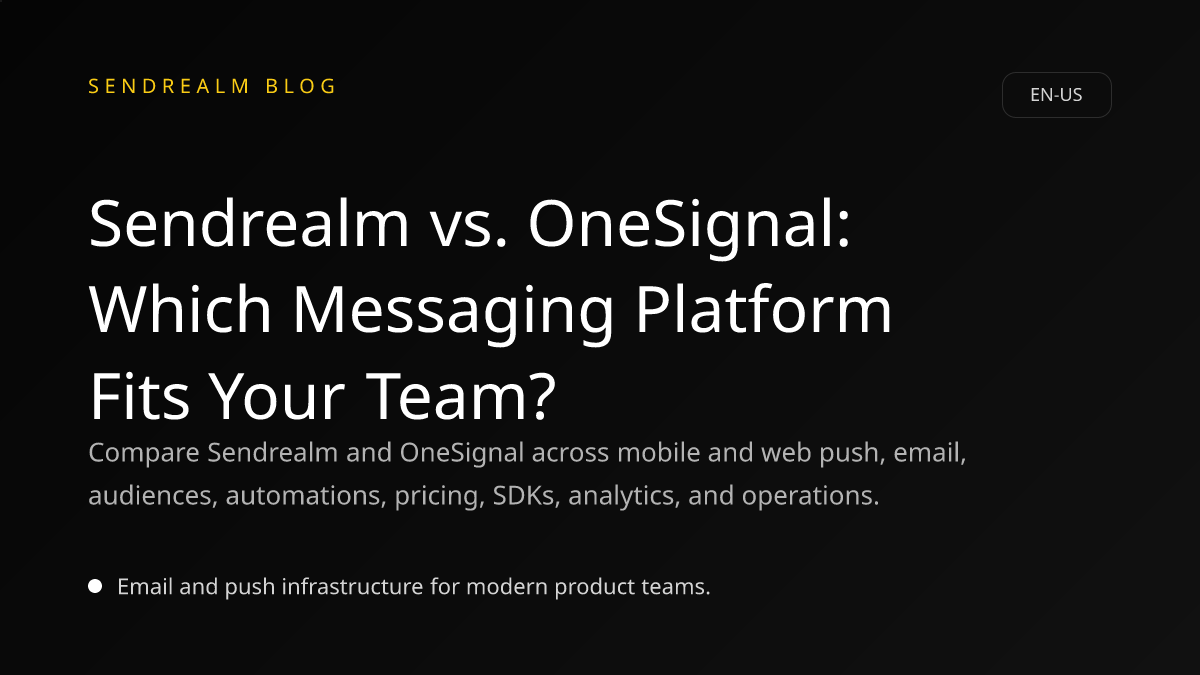 SENDREALM BLOG

EN-US

Sendrealm vs. OneSignal: Which Messaging Platform Fits Your Team?

Compare Sendrealm and OneSignal across mobile and web push, email, audiences, automations, pricing, SDKs, analytics, and operations.

Email and push infrastructure for modern product teams.